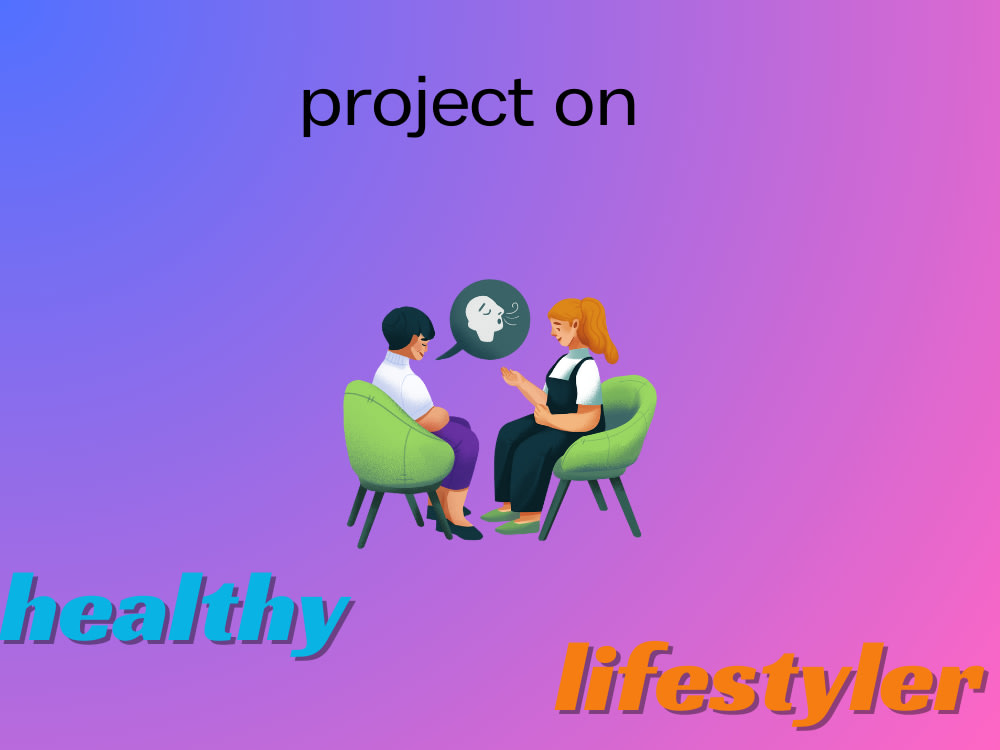 project on

healthy

lifestyler